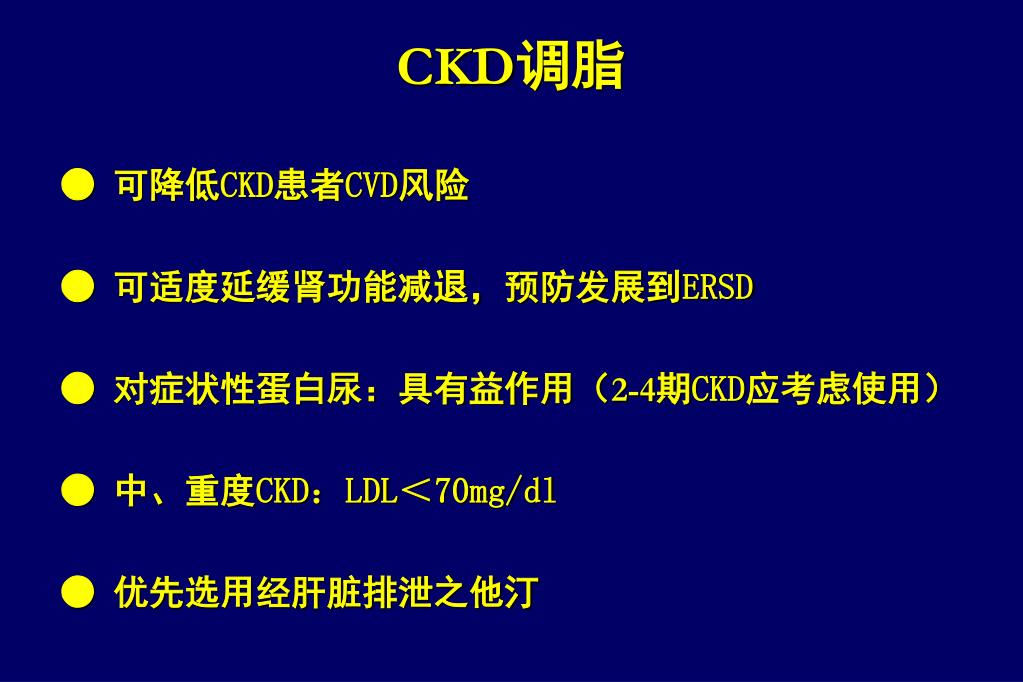 CKD调脂

● 可降低CKD患者CVD风险

● 可适度延缓肾功能减退，预防发展到ERSD

● 对症状性蛋白尿：具有益作用（2-4期CKD应考虑使用）

● 中、重度CKD：LDL＜70mg/dl

● 优先选用经肝脏排泄之他汀